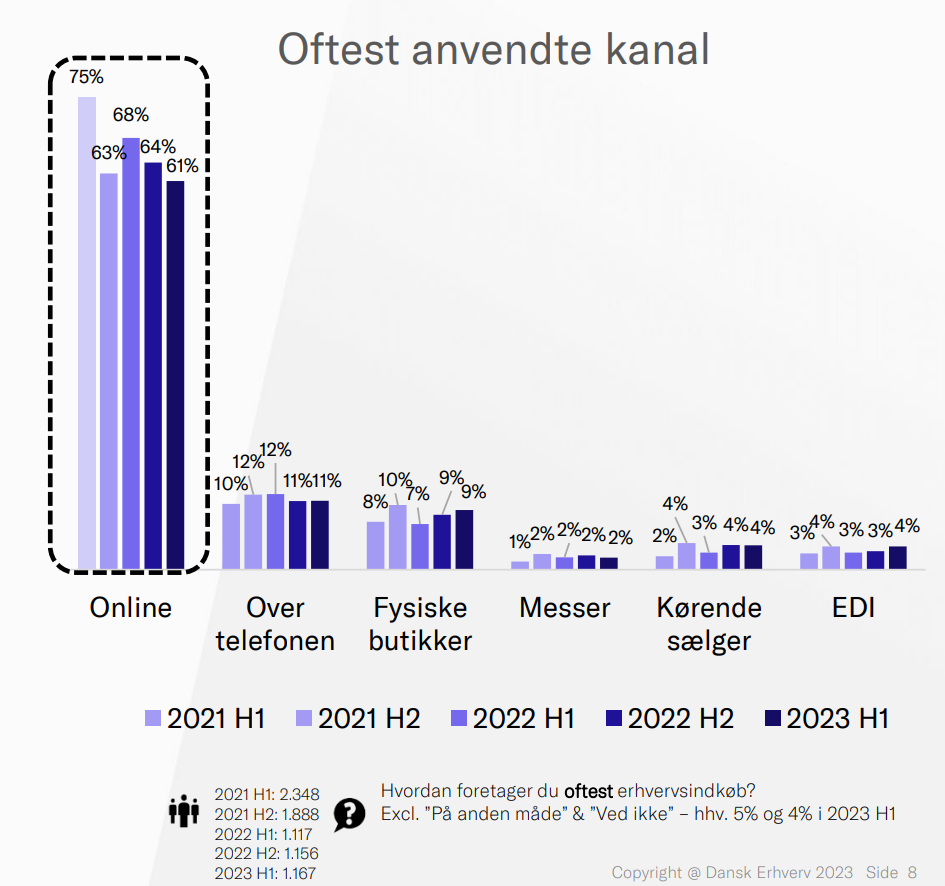 Oftest anvendte kanal

75%
63%
68%
64%
61%

10% 12% 12% 11% 11%

8% 10% 7% 9% 9%

1% 2% 2% 2% 2%

2% 4% 3% 4% 4%

3% 4% 3% 3% 4%

Online

Over telefonen

Fysiske butikker

Messer

Kørende sælger

EDI

2021 H1  2021 H2  2022 H1  2022 H2  2023 H1

2021 H1: 2.348
2021 H2: 1.888
2022 H1: 1.117
2022 H2: 1.156
2023 H1: 1.167

Hvordan foretager du oftest erhvervsindkøb?
Excl. "På anden måde" & "Ved ikke" – hhv. 5% og 4% i 2023 H1

Copyright @ Dansk Erhverv 2023 Side 8